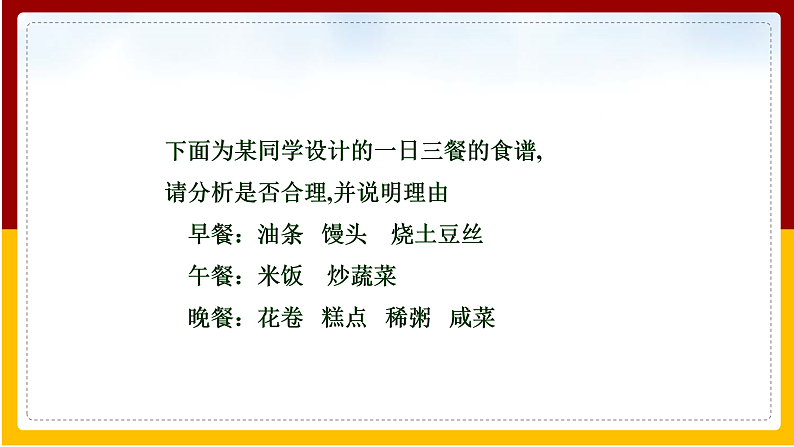 下面为某同学设计的一日三餐的食谱,
请分析是否合理,并说明理由

早餐：油条　馒头　烧土豆丝

午餐：米饭　炒蔬菜

晚餐：花卷　糕点　稀粥　咸菜